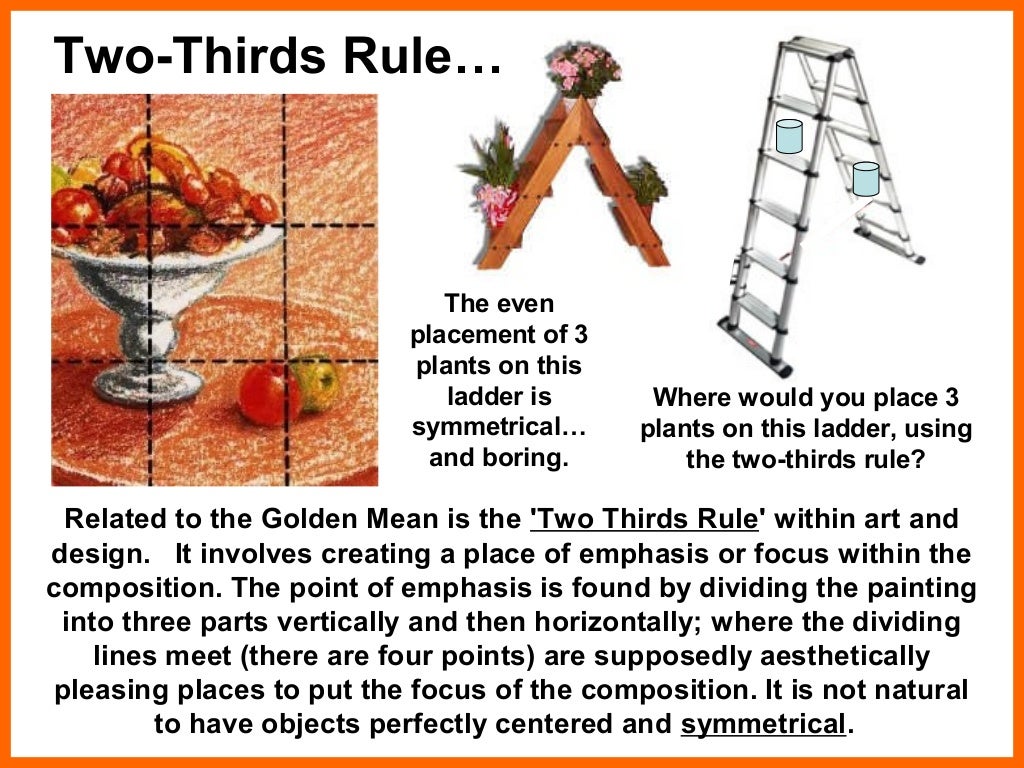 Two-Thirds Rule…

The even placement of 3 plants on this ladder is symmetrical… and boring.

Where would you place 3 plants on this ladder, using the two-thirds rule?

Related to the Golden Mean is the 'Two Thirds Rule' within art and design. It involves creating a place of emphasis or focus within the composition. The point of emphasis is found by dividing the painting into three parts vertically and then horizontally; where the dividing lines meet (there are four points) are supposedly aesthetically pleasing places to put the focus of the composition. It is not natural to have objects perfectly centered and symmetrical.